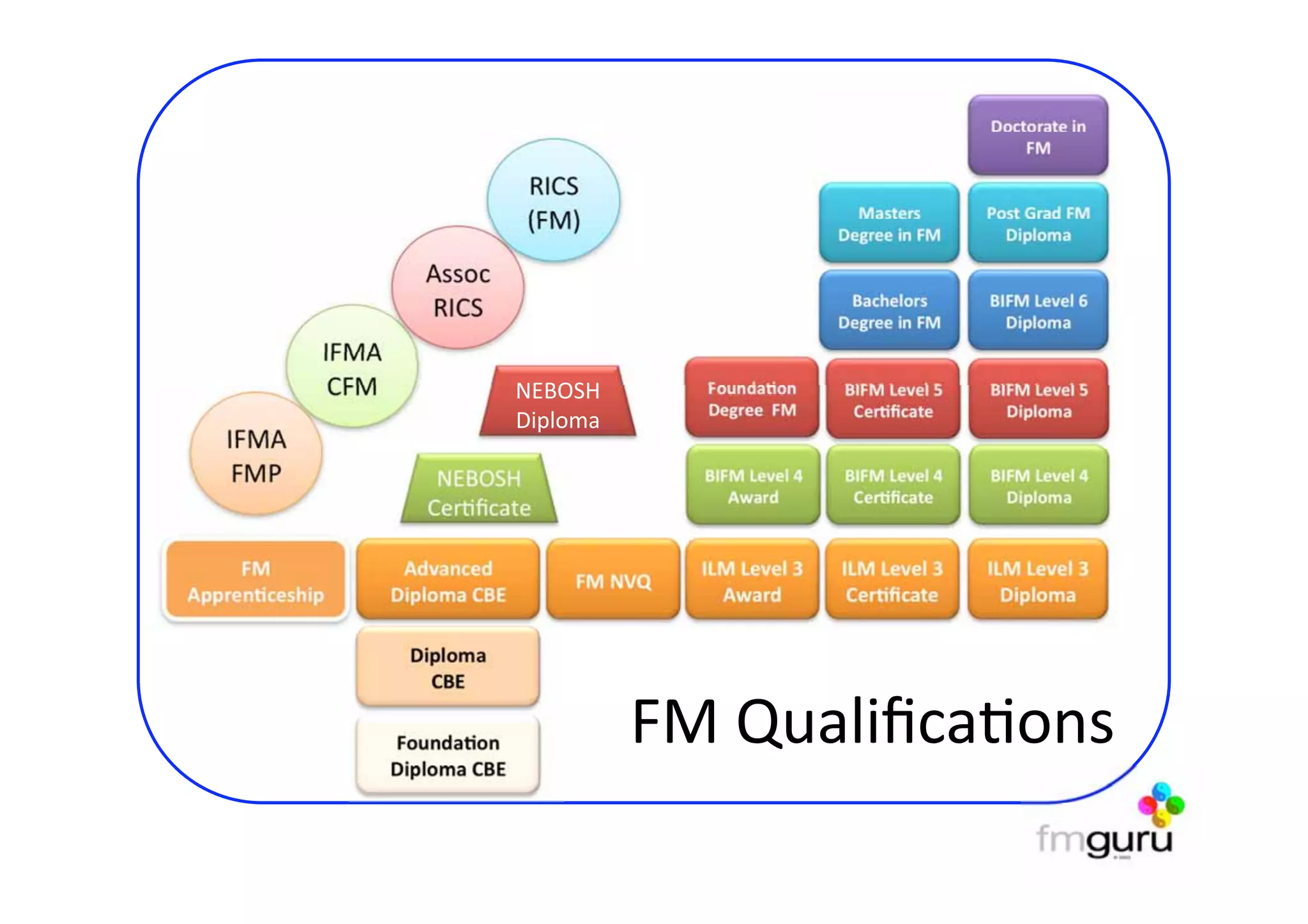 Doctorate in FM

RICS (FM)

Masters Degree in FM

Post Grad FM Diploma

Assoc RICS

Bachelors Degree in FM

BIFM Level 6 Diploma

IFMA CFM

NEBOSH Diploma

Foundation Degree FM

BIFM Level 5 Certificate

BIFM Level 5 Diploma

IFMA FMP

NEBOSH Certificate

BIFM Level 4 Award

BIFM Level 4 Certificate

BIFM Level 4 Diploma

FM Apprenticeship

Advanced Diploma CBE

FM NVQ

ILM Level 3 Award

ILM Level 3 Certificate

ILM Level 3 Diploma

Diploma CBE

Foundation Diploma CBE

FM Qualifications

fmguru